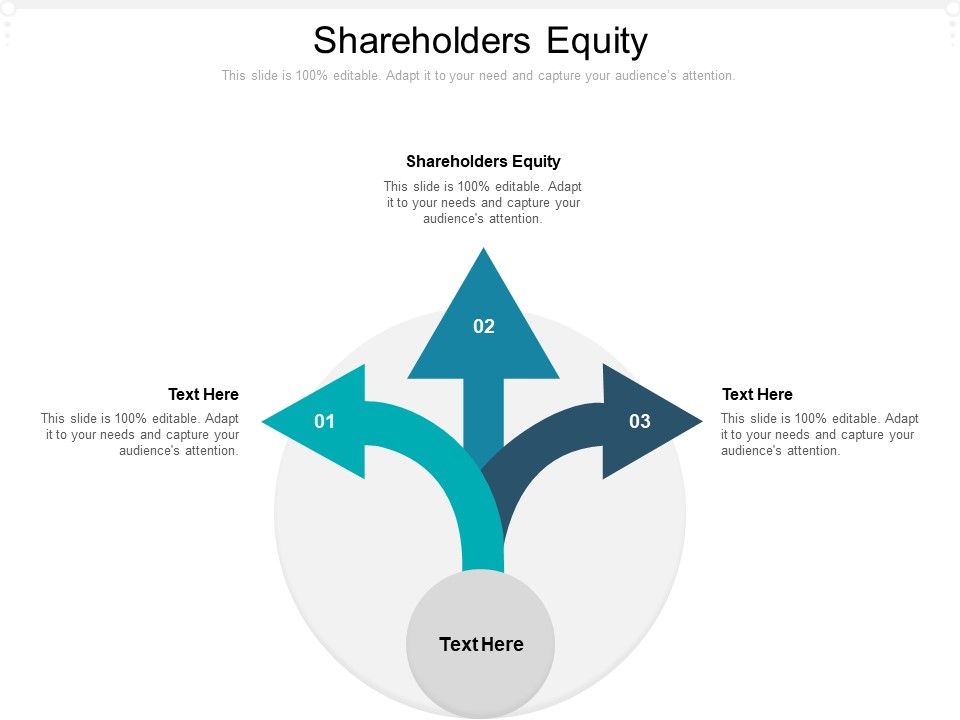 Shareholders Equity

This slide is 100% editable. Adapt it to your need and capture your audience's attention.

Shareholders Equity

This slide is 100% editable. Adapt it to your needs and capture your audience's attention.

02

Text Here

This slide is 100% editable. Adapt it to your needs and capture your audience's attention.

01

03

Text Here

This slide is 100% editable. Adapt it to your needs and capture your audience's attention.

Text Here